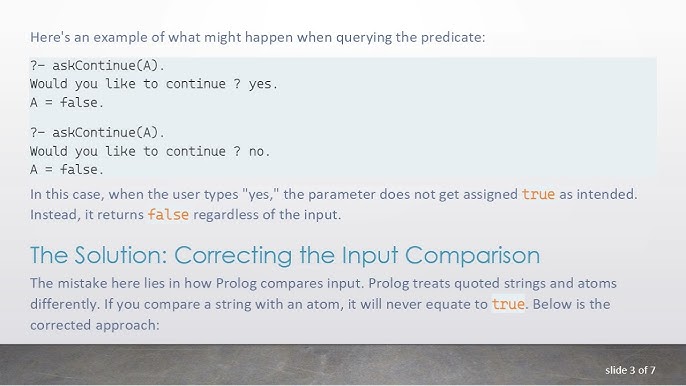 Here's an example of what might happen when querying the predicate:

?- askContinue(A).
Would you like to continue ? yes.
A = false.

?- askContinue(A).
Would you like to continue ? no.
A = false.

In this case, when the user types "yes," the parameter does not get assigned true as intended. Instead, it returns false regardless of the input.

The Solution: Correcting the Input Comparison

The mistake here lies in how Prolog compares input. Prolog treats quoted strings and atoms differently. If you compare a string with an atom, it will never equate to true. Below is the corrected approach:

slide 3 of 7